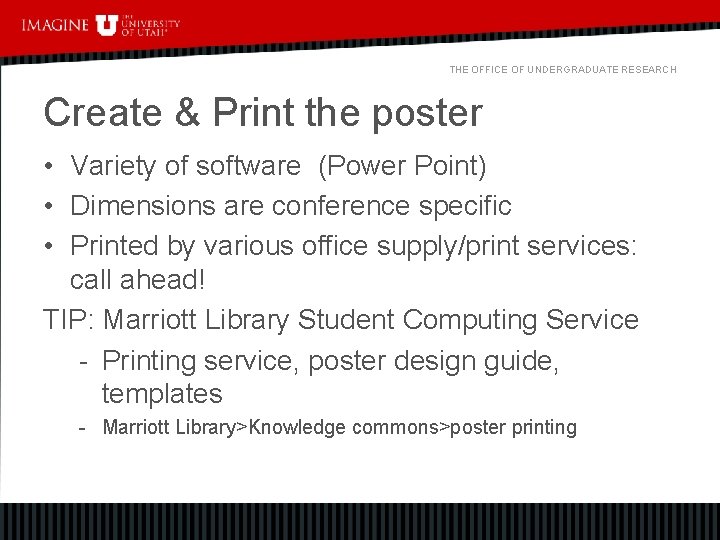 IMAGINE U THE UNIVERSITY OF UTAH

THE OFFICE OF UNDERGRADUATE RESEARCH

Create & Print the poster

• Variety of software (Power Point)
• Dimensions are conference specific
• Printed by various office supply/print services: call ahead!

TIP: Marriott Library Student Computing Service
- Printing service, poster design guide, templates
- Marriott Library>Knowledge commons>poster printing